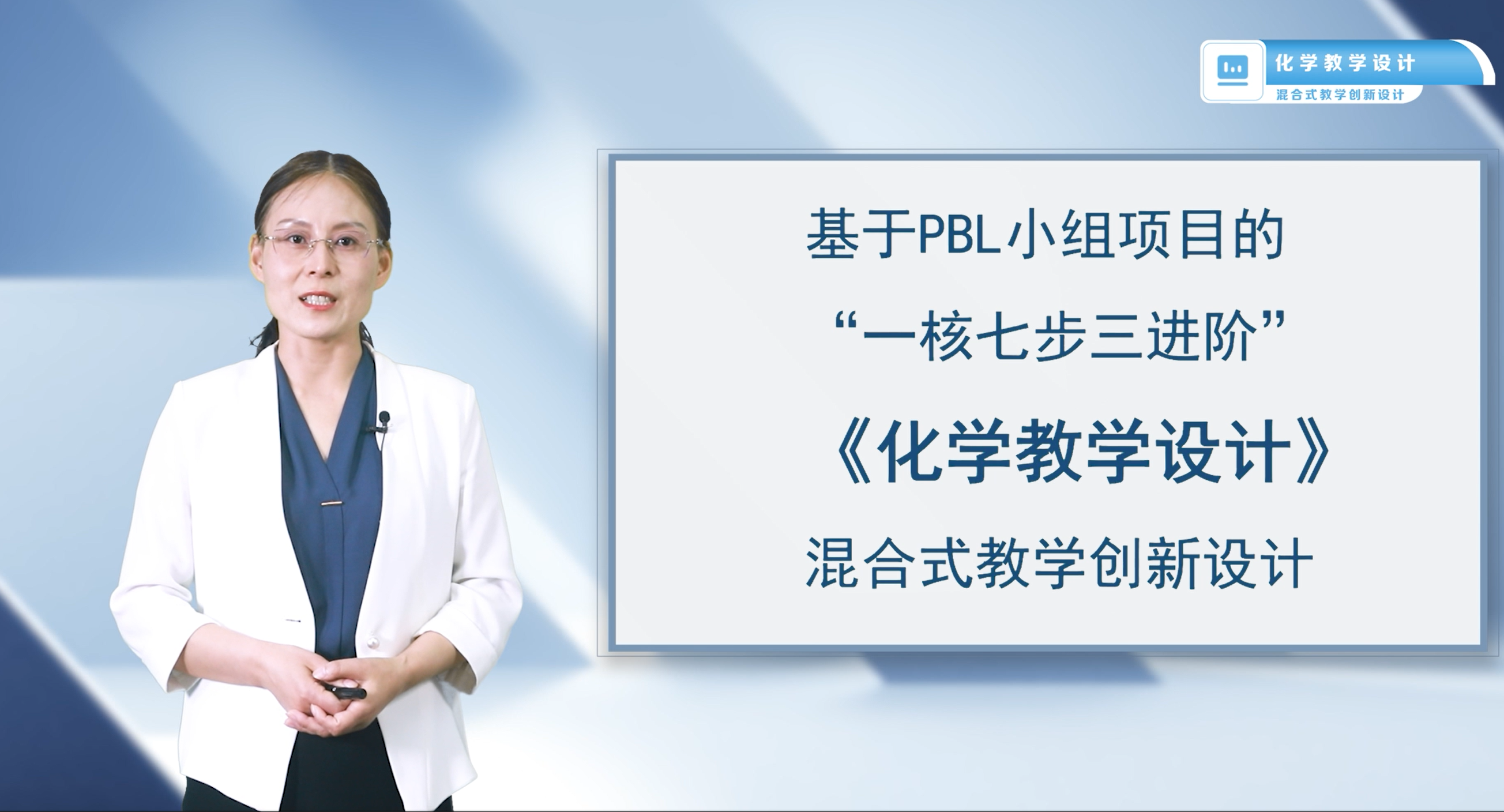 化学教学设计
混合式教学创新设计

基于PBL小组项目的
“一核七步三进阶”
《化学教学设计》
混合式教学创新设计